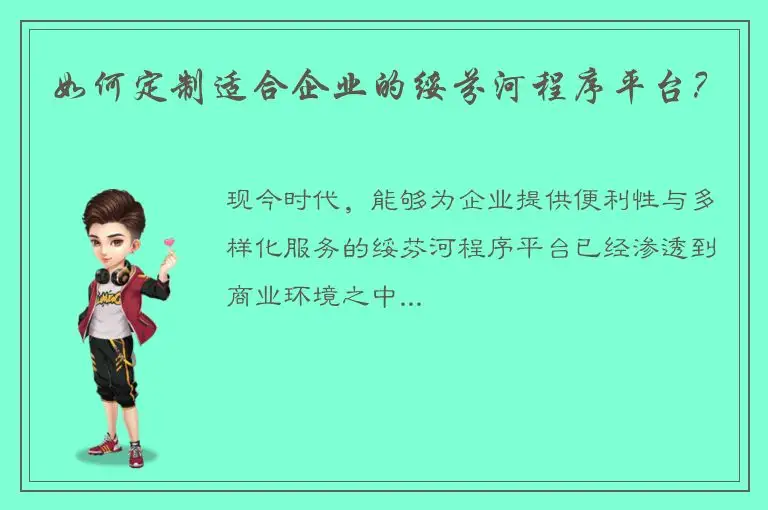 如何定制适合企业的绥芬河程序平台？

现今时代，能够为企业提供便利性与多样化服务的绥芬河程序平台已经渗透到商业环境之中...